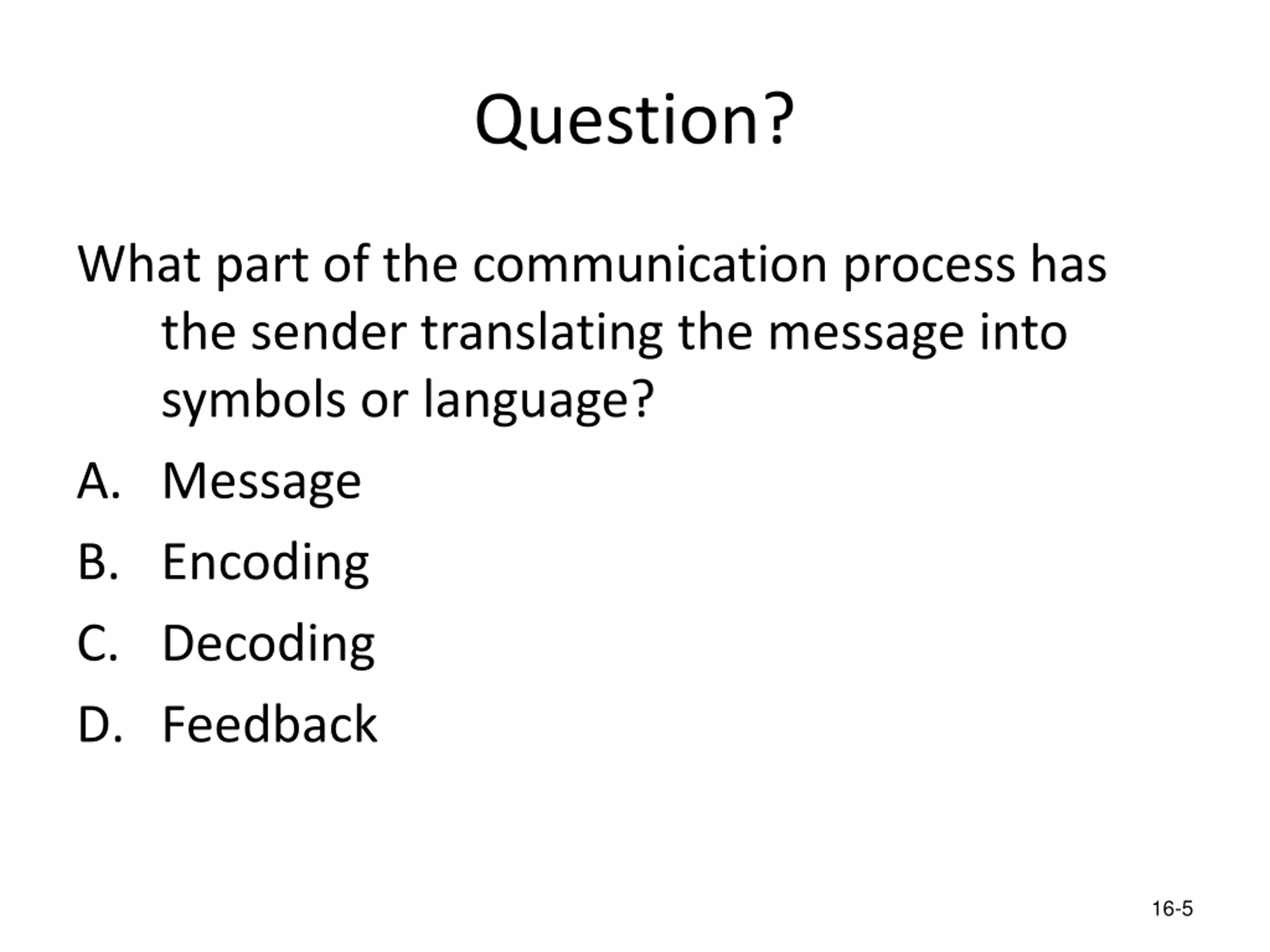 Question?

What part of the communication process has the sender translating the message into symbols or language?

A. Message
B. Encoding
C. Decoding
D. Feedback

16-5